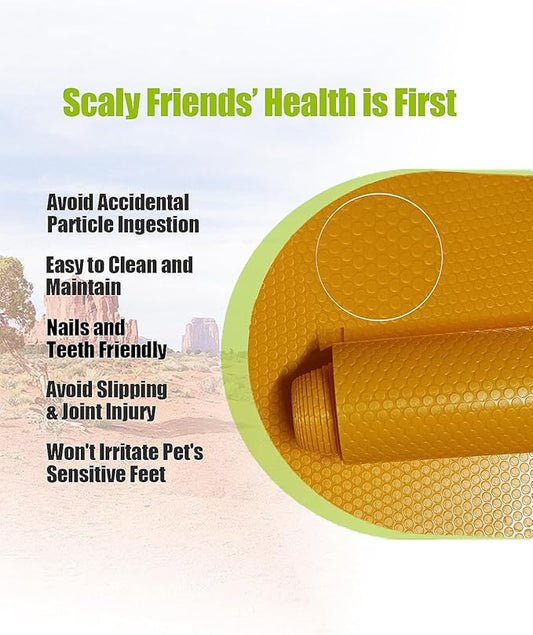 Scaly Friends' Health is First

Avoid Accidental Particle Ingestion

Easy to Clean and Maintain

Nails and Teeth Friendly

Avoid Slipping & Joint Injury

Won't Irritate Pet's Sensitive Feet